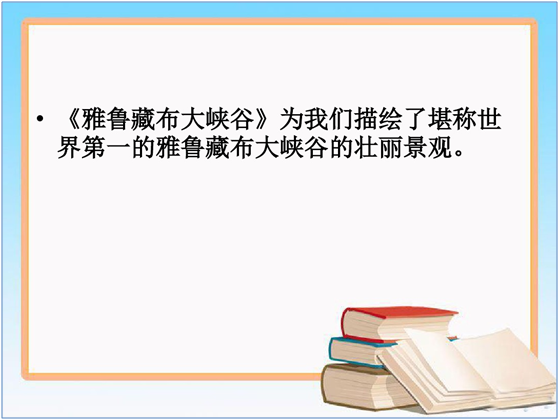 • 《雅鲁藏布大峡谷》为我们描绘了堪称世界第一的雅鲁藏布大峡谷的壮丽景观。